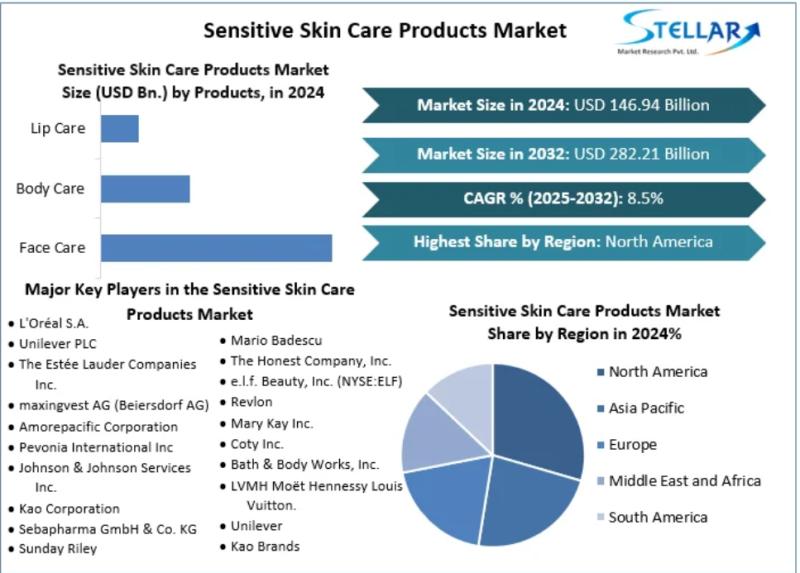 Sensitive Skin Care Products Market

STELLAR
Market Research Pvt. Ltd.

Sensitive Skin Care Products Market Size (USD Bn.) by Products, in 2024

Lip Care
Body Care
Face Care

Market Size in 2024: USD 146.94 Billion

Market Size in 2032: USD 282.21 Billion

CAGR % (2025-2032): 8.5%

Highest Share by Region: North America

Major Key Players in the Sensitive Skin Care Products Market

• L'Oréal S.A.
• Unilever PLC
• The Estée Lauder Companies Inc.
• maxingvest AG (Beiersdorf AG)
• Amorepacific Corporation
• Pevonia International Inc
• Johnson & Johnson Services Inc.
• Kao Corporation
• Sebapharma GmbH & Co. KG
• Sunday Riley

• Mario Badescu
• The Honest Company, Inc.
• e.l.f. Beauty, Inc. (NYSE:ELF)
• Revlon
• Mary Kay Inc.
• Coty Inc.
• Bath & Body Works, Inc.
• LVMH Moët Hennessy Louis Vuitton.
• Unilever
• Kao Brands

Sensitive Skin Care Products Market Share by Region in 2024%

North America
Asia Pacific
Europe
Middle East and Africa
South America